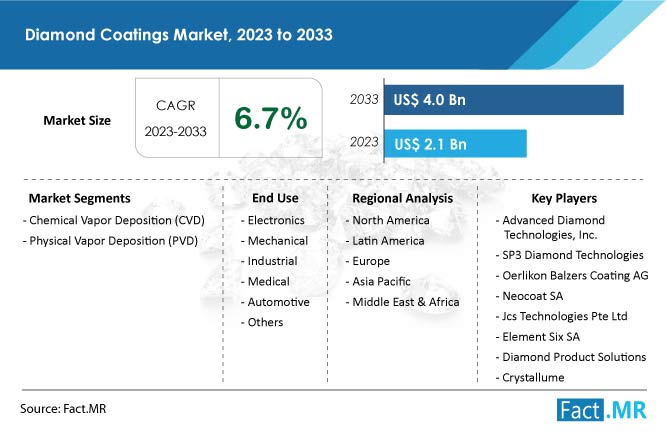 Diamond Coatings Market, 2023 to 2033

Market Size

CAGR
2023-2033

6.7%

2033 US$ 4.0 Bn

2023 US$ 2.1 Bn

Market Segments
- Chemical Vapor Deposition (CVD)
- Physical Vapor Deposition (PVD)

End Use
- Electronics
- Mechanical
- Industrial
- Medical
- Automotive
- Others

Regional Analysis
- North America
- Latin America
- Europe
- Asia Pacific
- Middle East & Africa

Key Players
- Advanced Diamond Technologies, Inc.
- SP3 Diamond Technologies
- Oerlikon Balzers Coating AG
- Neocoat SA
- Jcs Technologies Pte Ltd
- Element Six SA
- Diamond Product Solutions
- Crystallume

Source: Fact.MR

Fact.MR